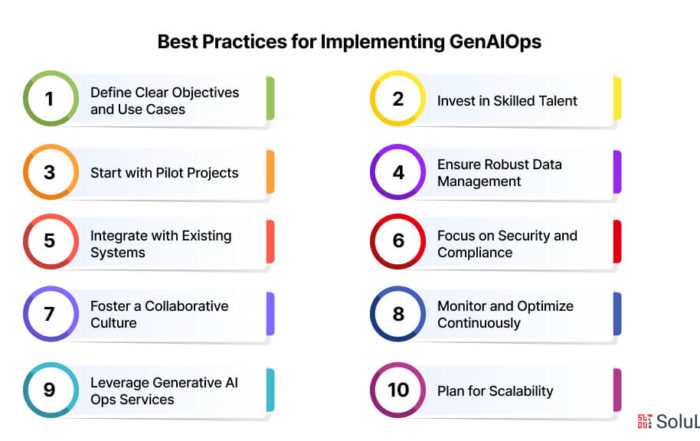 Best Practices for Implementing GenAIOps

1 Define Clear Objectives and Use Cases

2 Invest in Skilled Talent

3 Start with Pilot Projects

4 Ensure Robust Data Management

5 Integrate with Existing Systems

6 Focus on Security and Compliance

7 Foster a Collaborative Culture

8 Monitor and Optimize Continuously

9 Leverage Generative AI Ops Services

10 Plan for Scalability

SoluL